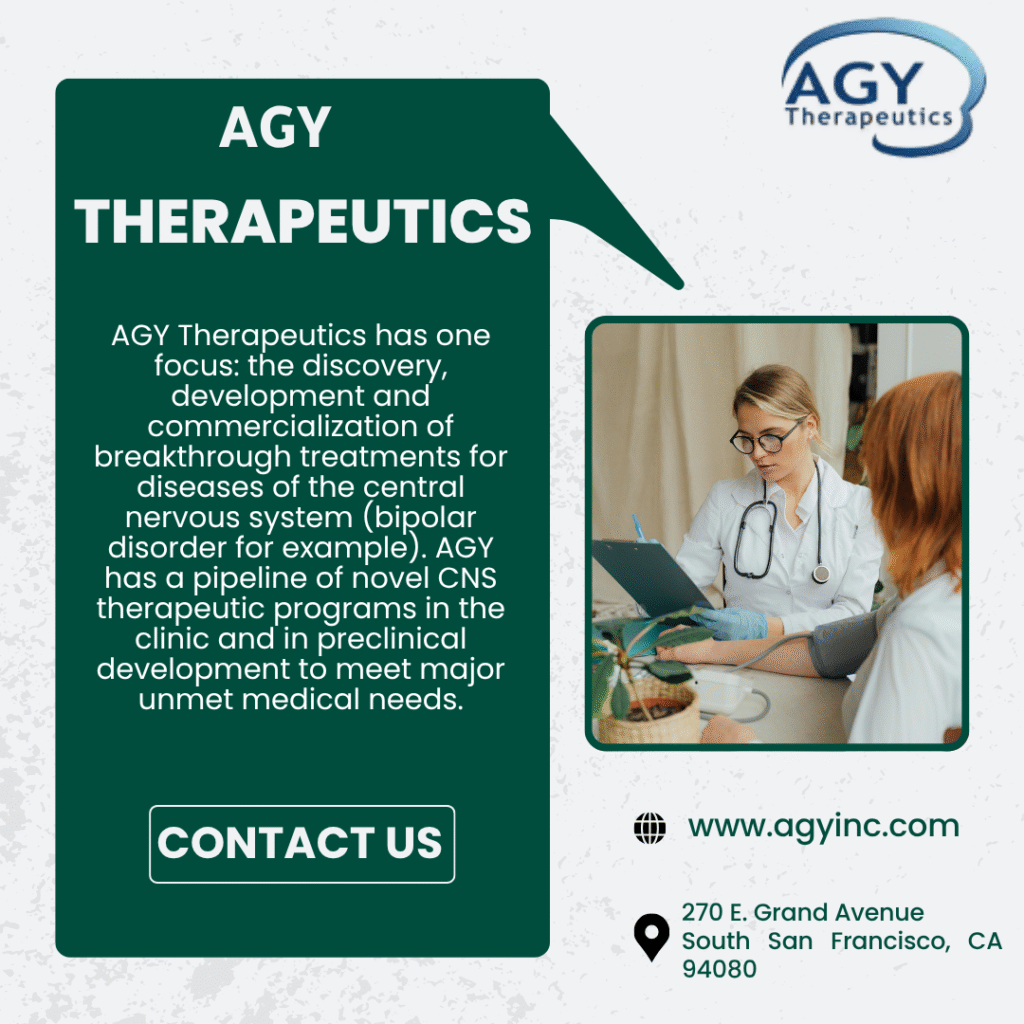 AGY
Therapeutics

AGY
THERAPEUTICS

AGY Therapeutics has one focus: the discovery, development and commercialization of breakthrough treatments for diseases of the central nervous system (bipolar disorder for example). AGY has a pipeline of novel CNS therapeutic programs in the clinic and in preclinical development to meet major unmet medical needs.

CONTACT US

www.agyinc.com

270 E. Grand Avenue
South San Francisco, CA
94080